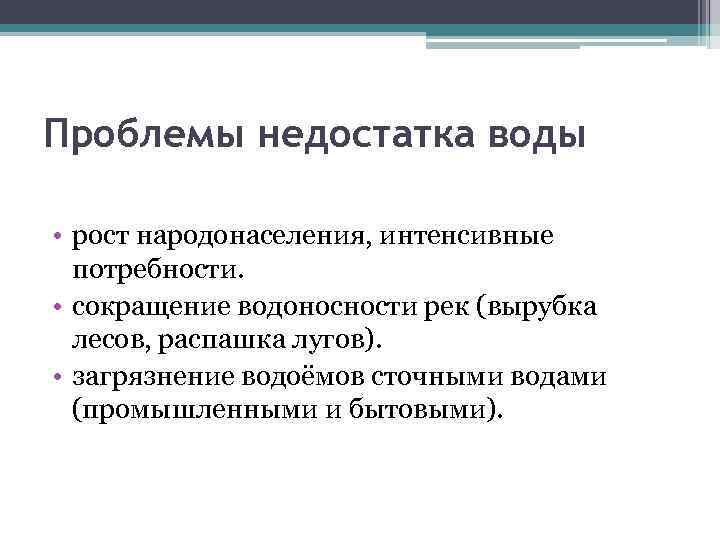 Проблемы недостатка воды

• рост народонаселения, интенсивные потребности.
• сокращение водоносности рек (вырубка лесов, распашка лугов).
• загрязнение водоёмов сточными водами (промышленными и бытовыми).